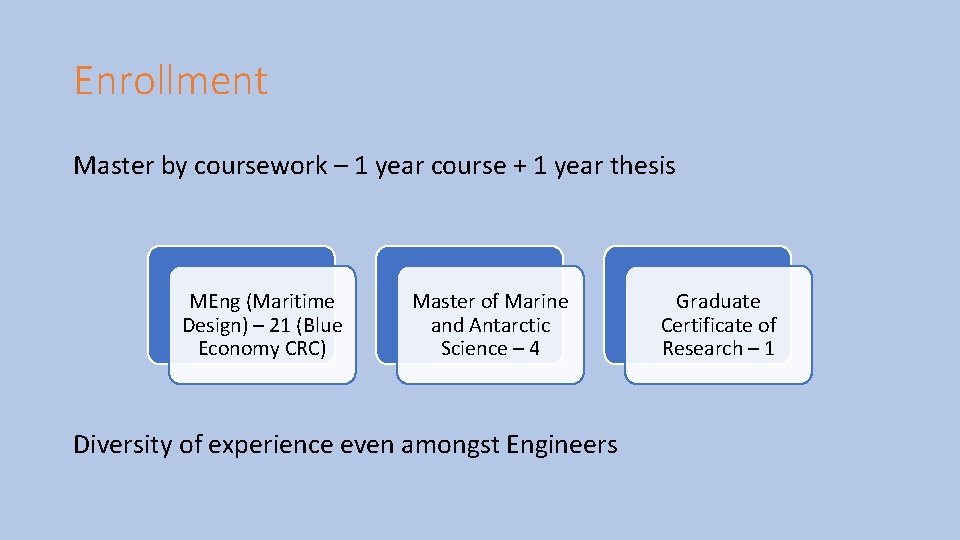 Enrollment

Master by coursework – 1 year course + 1 year thesis

MEng (Maritime Design) – 21 (Blue Economy CRC)

Master of Marine and Antarctic Science – 4

Graduate Certificate of Research – 1

Diversity of experience even amongst Engineers